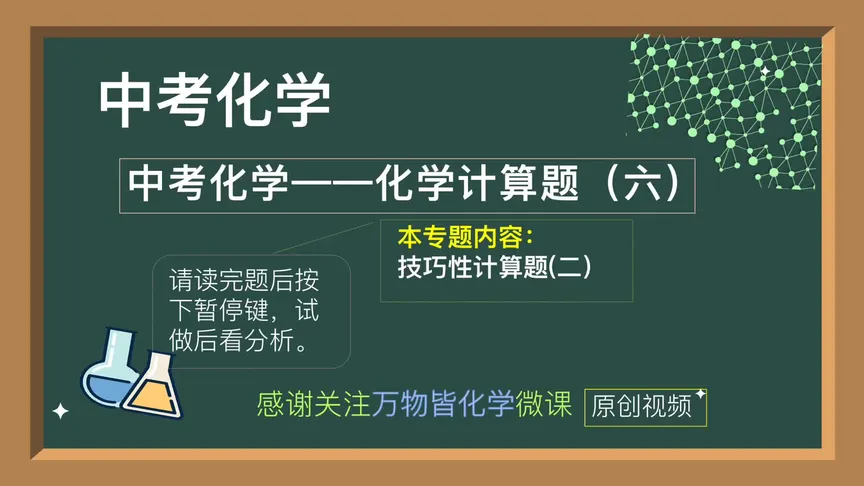 中考化学

中考化学——化学计算题（六）

本专题内容：
技巧性计算题(二)

请读完题后按下暂停键，试做后看分析。

感谢关注万物皆化学微课

原创视频